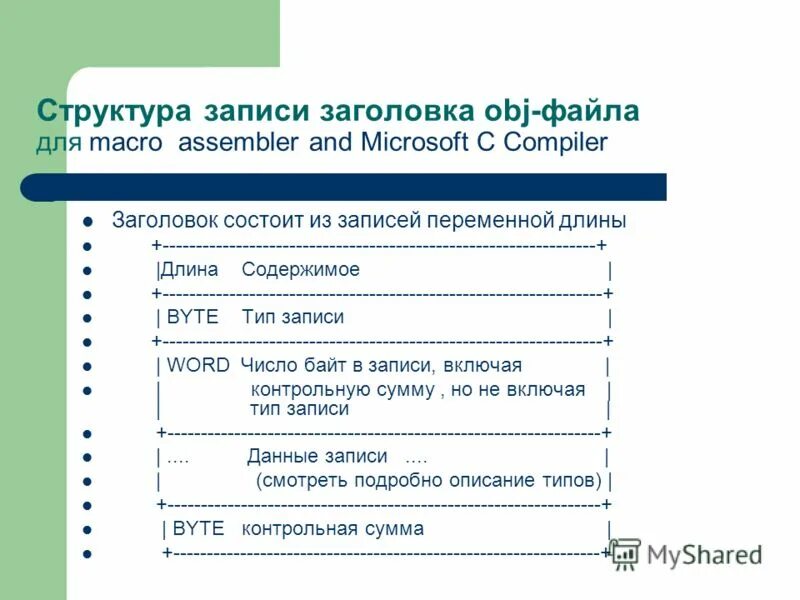 Структура записи заголовка obj-файла
для macro assembler and Microsoft C Compiler

- Заголовок состоит из записей переменной длины
- +----------------------------------------------------------------+
- |Длина Содержимое |
- +----------------------------------------------------------------+
- | BYTE Тип записи |
- +----------------------------------------------------------------+
- | WORD Число байт в записи, включая |
- | контрольную сумму , но не включая | | тип записи |
- +----------------------------------------------------------------+
- | .... Данные записи .... |
- | (смотреть подробно описание типов) |
- +----------------------------------------------------------------+
- | BYTE контрольная сумма |
- +----------------------------------------------------------------+

MyShared